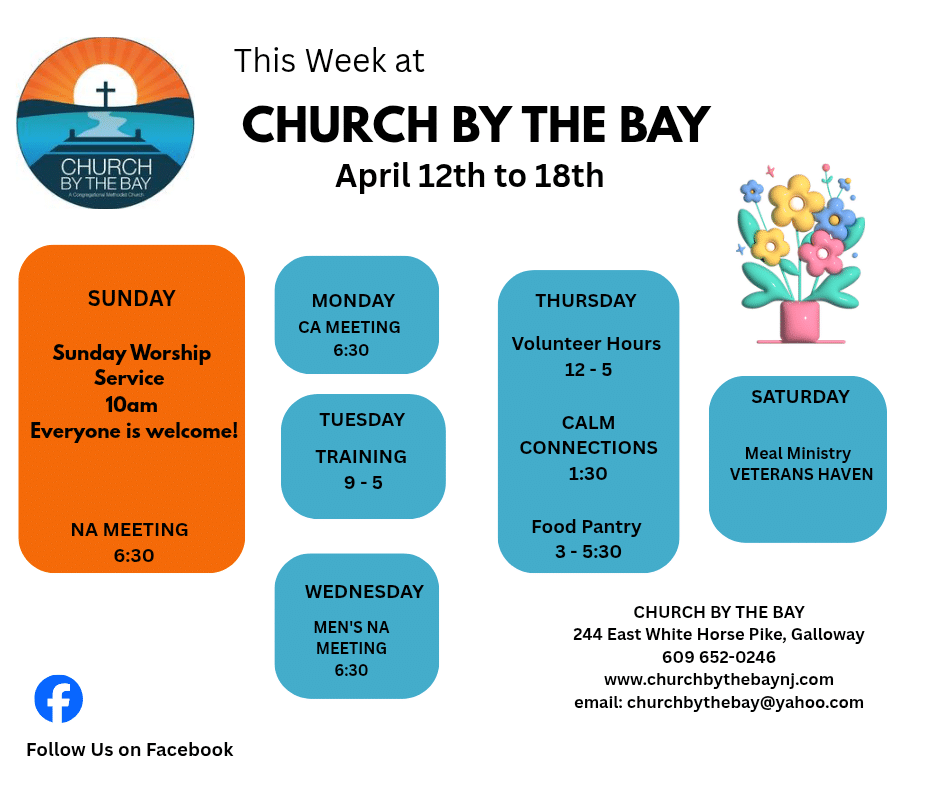 CHURCH BY THE BAY
A Congregational Methodist Church

This Week at

CHURCH BY THE BAY

April 12th to 18th

SUNDAY

Sunday Worship Service
10am
Everyone is welcome!

NA MEETING
6:30

MONDAY
CA MEETING
6:30

TUESDAY
TRAINING
9 - 5

WEDNESDAY
MEN'S NA MEETING
6:30

THURSDAY
Volunteer Hours
12 - 5

CALM CONNECTIONS
1:30

Food Pantry
3 - 5:30

SATURDAY
Meal Ministry
VETERANS HAVEN

CHURCH BY THE BAY
244 East White Horse Pike, Galloway
609 652-0246
www.churchbythebaynj.com
email: churchbythebay@yahoo.com

Follow Us on Facebook